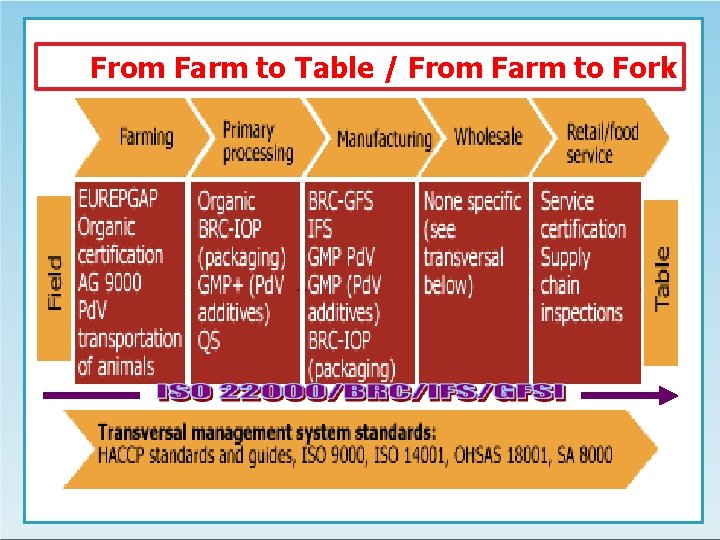 From Farm to Table / From Farm to Fork

Farming

Primary processing

Manufacturing

Wholesale

Retail/food service

Field

EUREPGAP Organic certification AG 9000 PdV transportation of animals

Organic BRC-IOP (packaging) GMP+ (PdV additives) QS

BRC-GFS IFS GMP PdV GMP (PdV additives) BRC-IOP (packaging)

None specific (see transversal below)

Service certification Supply chain inspections

Table

ISO 22000/BRC/IFS/GFSI

Transversal management system standards:
HACCP standards and guides, ISO 9000, ISO 14001, OHSAS 18001, SA 8000